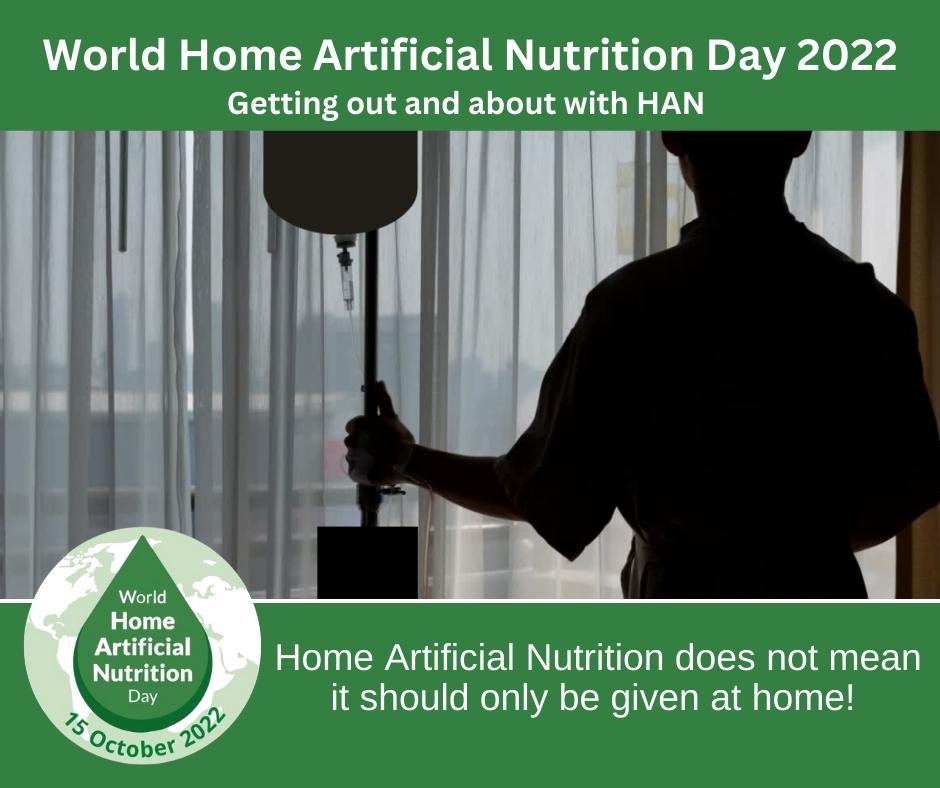 World Home Artificial Nutrition Day 2022
Getting out and about with HAN

World
Home
Artificial
Nutrition
Day
15 October 2022

Home Artificial Nutrition does not mean it should only be given at home!